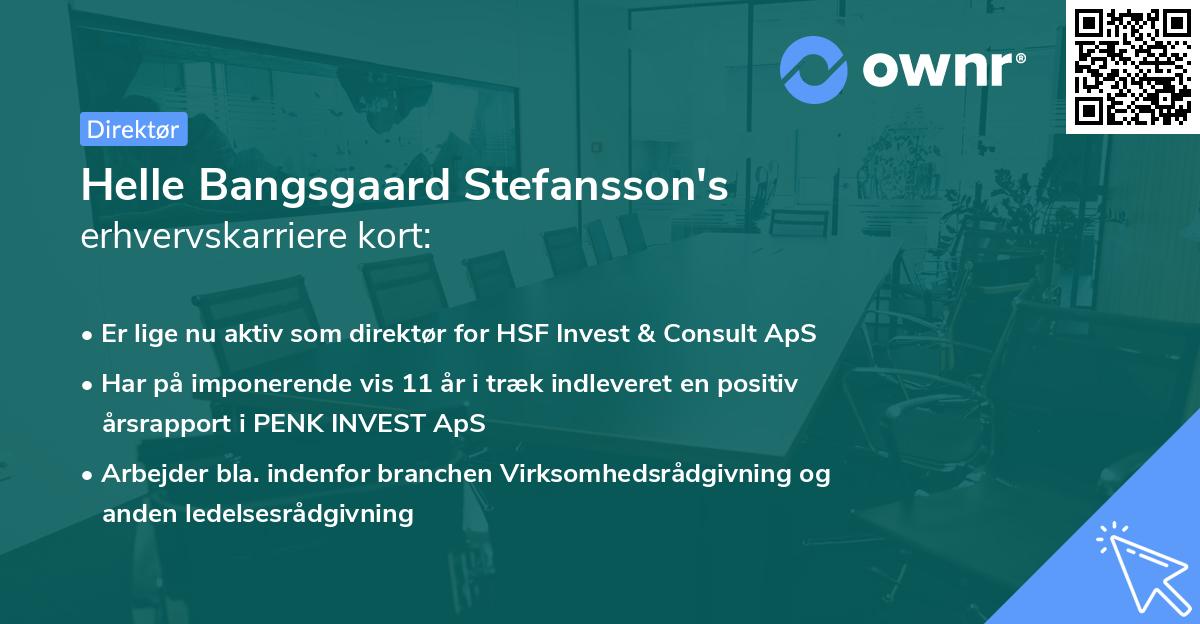 ownr®

Direktør

Helle Bangsgaard Stefansson's
erhvervskarriere kort:

• Er lige nu aktiv som direktør for HSF Invest & Consult ApS
• Har på imponerende vis 11 år i træk indleveret en positiv årsrapport i PENK INVEST ApS
• Arbejder bla. indenfor branchen Virksomhedsrådgivning og anden ledelsesrådgivning